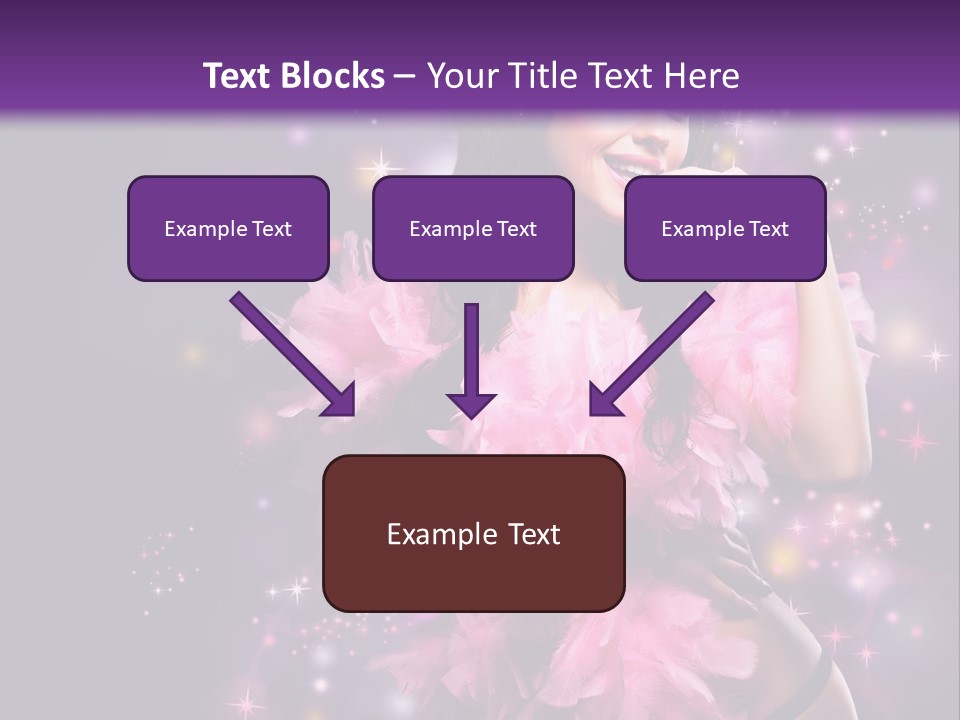 Text Blocks – Your Title Text Here

Example Text

Example Text

Example Text

Example Text